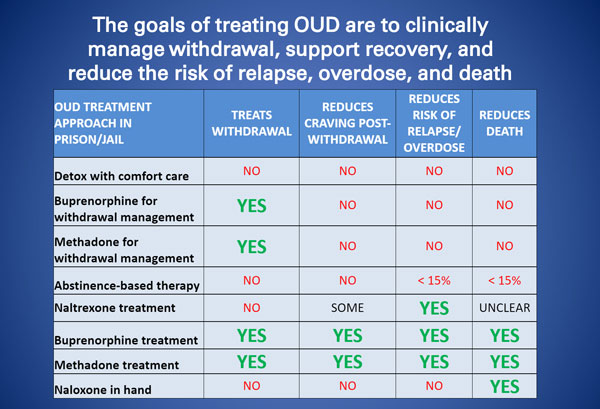 The goals of treating OUD are to clinically manage withdrawal, support recovery, and reduce the risk of relapse, overdose, and death

| OUD TREATMENT APPROACH IN PRISON/JAIL | TREATS WITHDRAWAL | REDUCES CRAVING POST-WITHDRAWAL | REDUCES RISK OF RELAPSE/ OVERDOSE | REDUCES DEATH |
|---|---|---|---|---|
| Detox with comfort care | NO | NO | NO | NO |
| Buprenorphine for withdrawal management | YES | NO | NO | NO |
| Methadone for withdrawal management | YES | NO | NO | NO |
| Abstinence-based therapy | NO | NO | < 15% | < 15% |
| Naltrexone treatment | NO | SOME | YES | UNCLEAR |
| Buprenorphine treatment | YES | YES | YES | YES |
| Methadone treatment | YES | YES | YES | YES |
| Naloxone in hand | NO | NO | NO | YES |